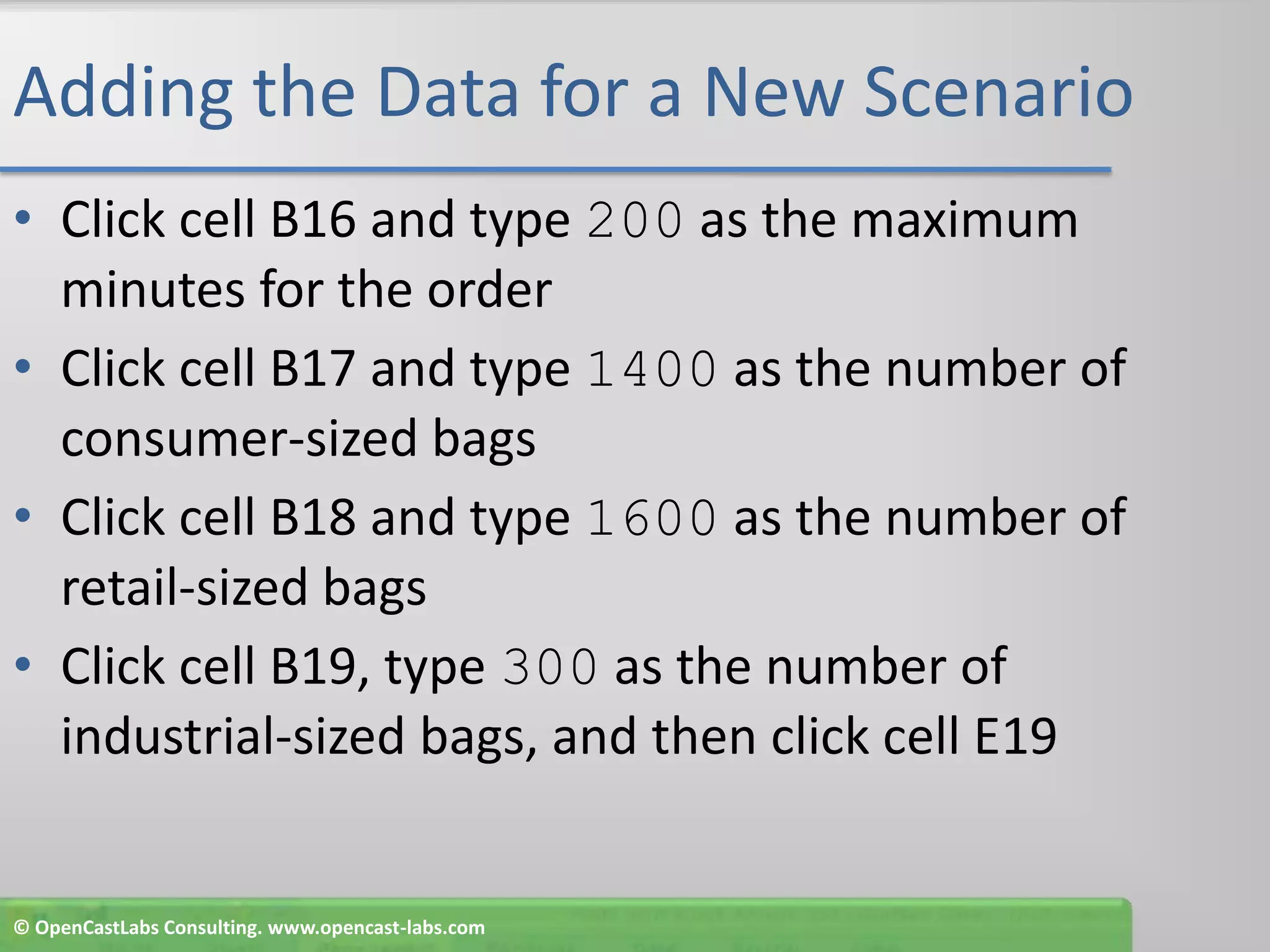 Adding the Data for a New Scenario

• Click cell B16 and type 200 as the maximum minutes for the order
• Click cell B17 and type 1400 as the number of consumer-sized bags
• Click cell B18 and type 1600 as the number of retail-sized bags
• Click cell B19, type 300 as the number of industrial-sized bags, and then click cell E19

© OpenCastLabs Consulting. www.opencast-labs.com